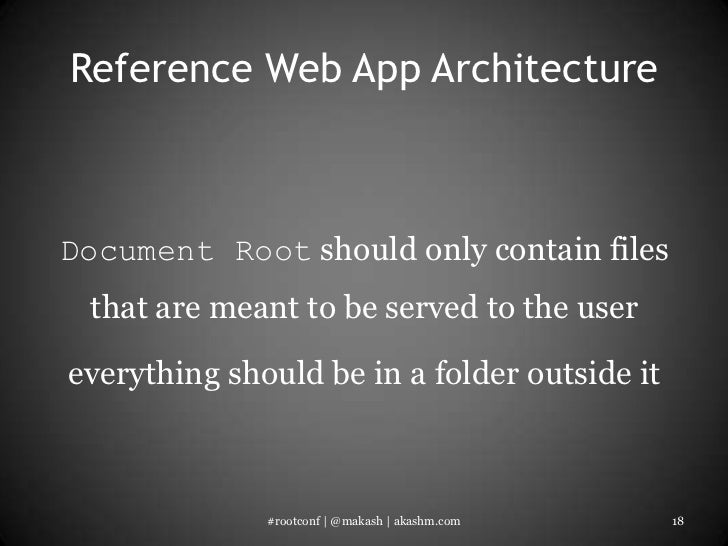 Reference Web App Architecture

Document Root should only contain files that are meant to be served to the user

everything should be in a folder outside it

#rootconf | @makash | akashm.com

18